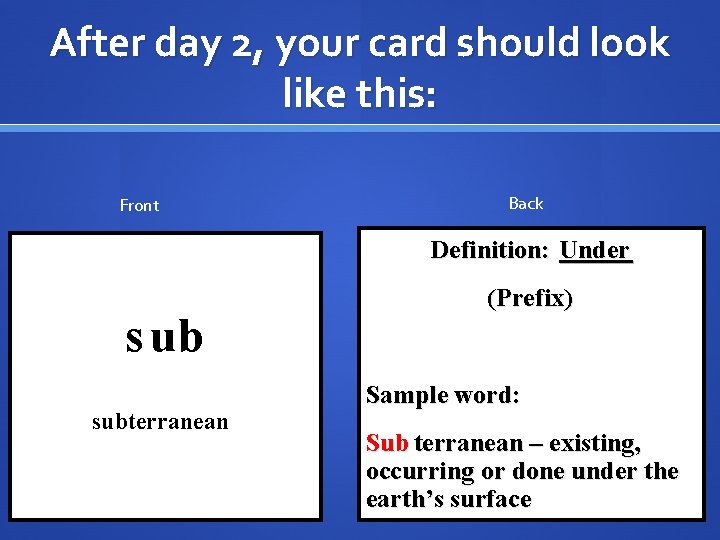 After day 2, your card should look like this:

Front

sub

subterranean

Back

Definition: Under

(Prefix)

Sample word:

Sub terranean – existing, occurring or done under the earth's surface